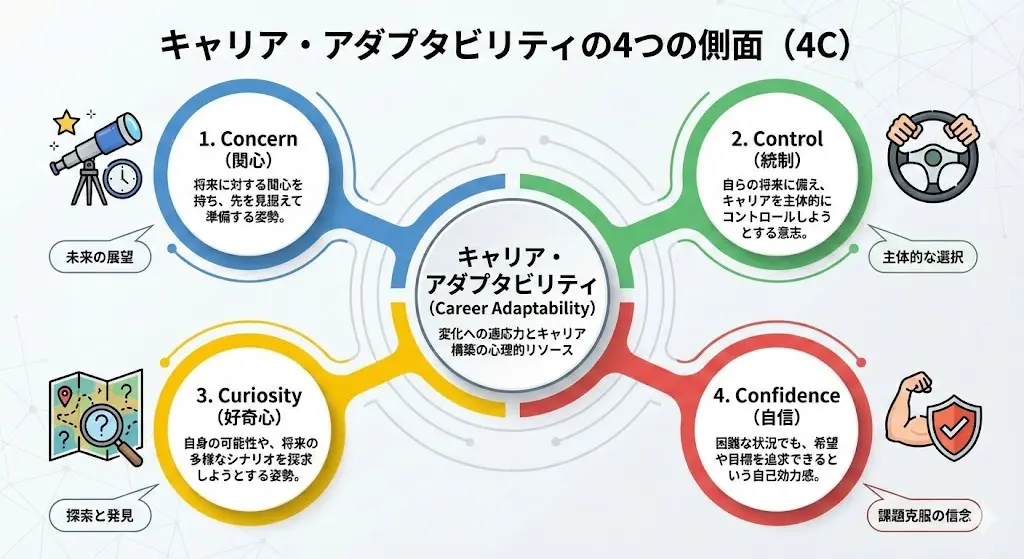 キャリア・アダプタビリティの4つの側面（4C）

1. Concern
（関心）
将来に対する関心を持ち、先を見据えて準備する姿勢。

未来の展望

2. Control
（統制）
自らの将来に備え、キャリアを主体的にコントロールしようとする意志。

主体的な選択

キャリア・アダプタビリティ
（Career Adaptability）
変化への適応力とキャリア構築の心理的リソース

3. Curiosity
（好奇心）
自身の可能性や、将来の多様なシナリオを探求しようとする姿勢。

探索と発見

4. Confidence
（自信）
困難な状況でも、希望や目標を追求できるという自己効力感。

課題克服の信念